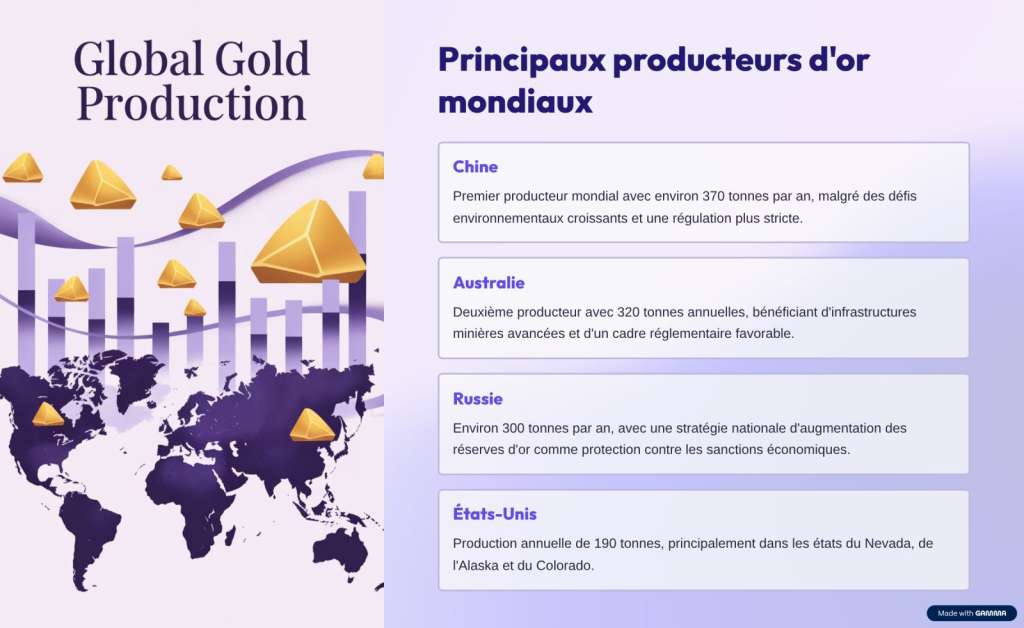 Global Gold Production

Principaux producteurs d'or mondiaux

Chine

Premier producteur mondial avec environ 370 tonnes par an, malgré des défis environnementaux croissants et une régulation plus stricte.

Australie

Deuxième producteur avec 320 tonnes annuelles, bénéficiant d'infrastructures minières avancées et d'un cadre réglementaire favorable.

Russie

Environ 300 tonnes par an, avec une stratégie nationale d'augmentation des réserves d'or comme protection contre les sanctions économiques.

États-Unis

Production annuelle de 190 tonnes, principalement dans les états du Nevada, de l'Alaska et du Colorado.

Made with GAMMA